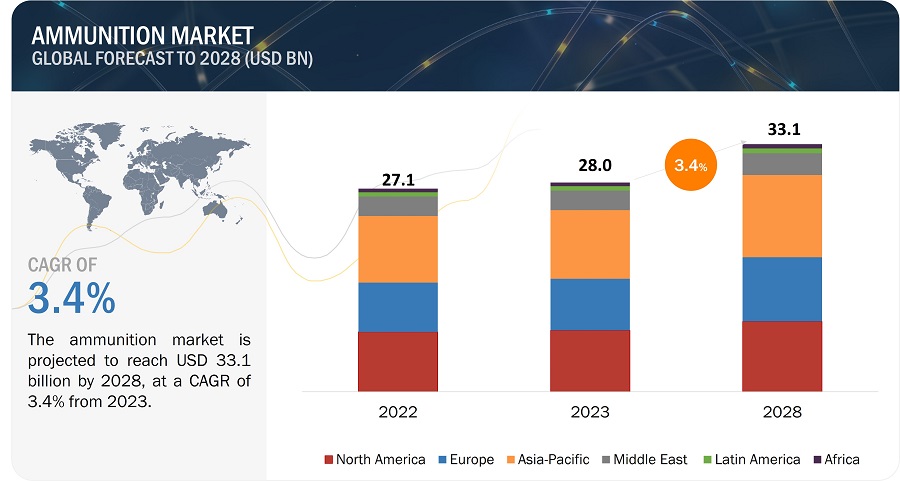 AMMUNITION MARKET
GLOBAL FORECAST TO 2028 (USD BN)

CAGR OF
3.4%

The ammunition market is projected to reach USD 33.1 billion by 2028, at a CAGR of 3.4% from 2023.

27.1
28.0
3.4%
33.1

2022
2023
2028

North America
Europe
Asia-Pacific
Middle East
Latin America
Africa